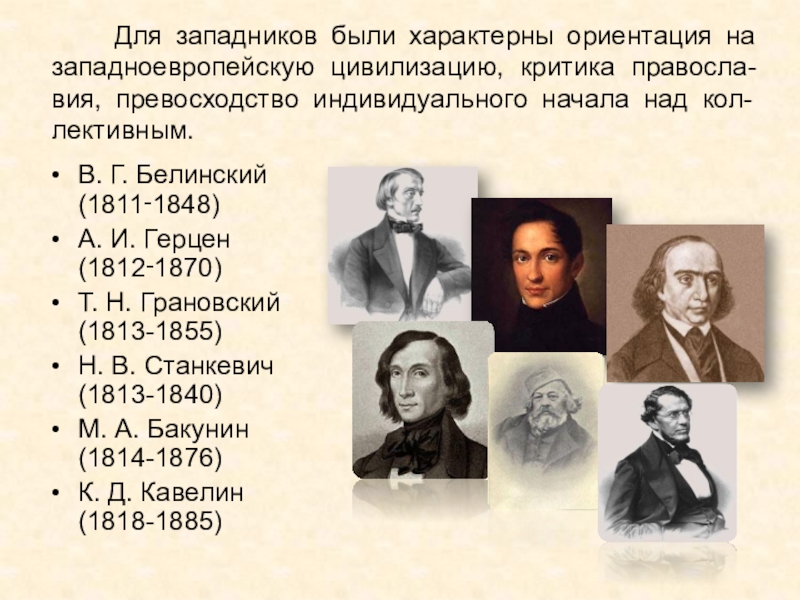 Для западников были характерны ориентация на западноевропейскую цивилизацию, критика православия, превосходство индивидуального начала над коллективным.

• В. Г. Белинский (1811-1848)
• А. И. Герцен (1812-1870)
• Т. Н. Грановский (1813-1855)
• Н. В. Станкевич (1813-1840)
• М. А. Бакунин (1814-1876)
• К. Д. Кавелин (1818-1885)